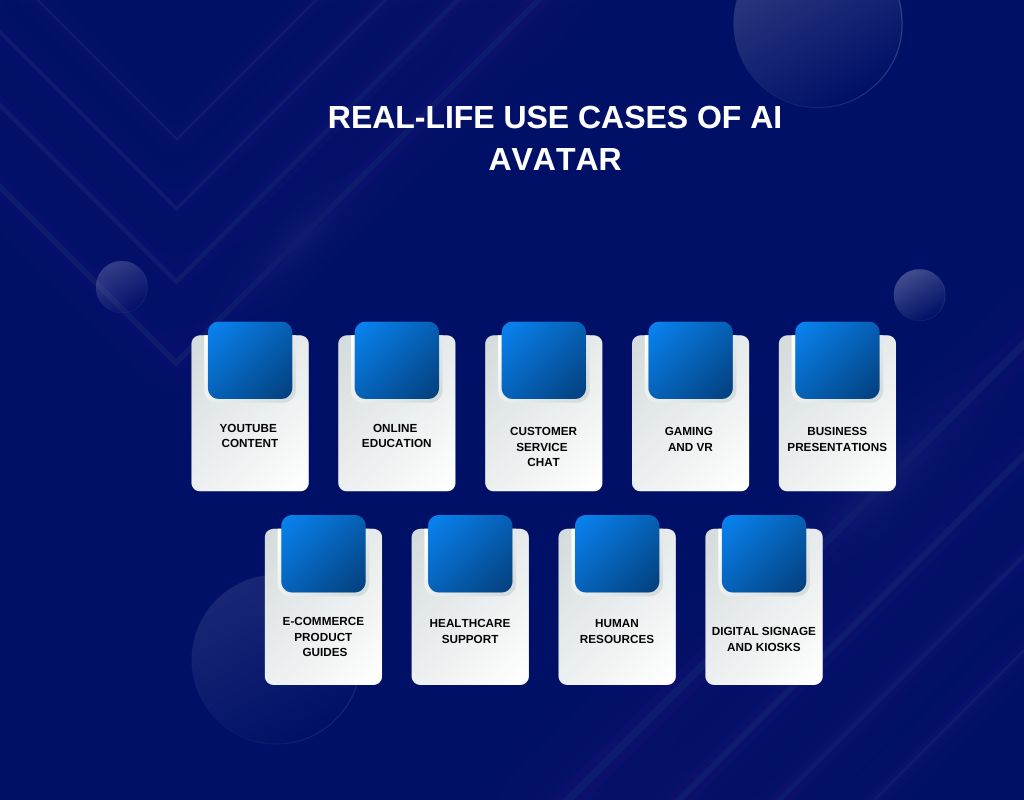 REAL-LIFE USE CASES OF AI AVATAR

YOUTUBE CONTENT

ONLINE EDUCATION

CUSTOMER SERVICE CHAT

GAMING AND VR

BUSINESS PRESENTATIONS

E-COMMERCE PRODUCT GUIDES

HEALTHCARE SUPPORT

HUMAN RESOURCES

DIGITAL SIGNAGE AND KIOSKS